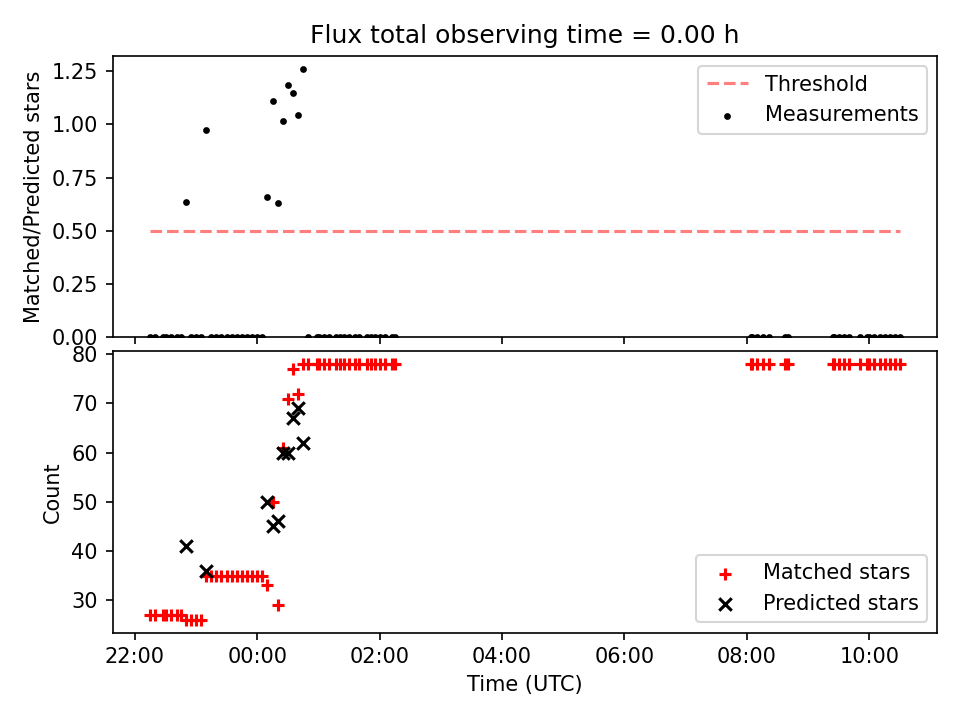 Flux total observing time = 0.00 h

Matched/Predicted stars

1.25
1.00
0.75
0.50
0.25
0.00

Threshold
Measurements

Count

80
70
60
50
40
30

Matched stars
Predicted stars

22:00
00:00
02:00
04:00
06:00
08:00
10:00

Time (UTC)